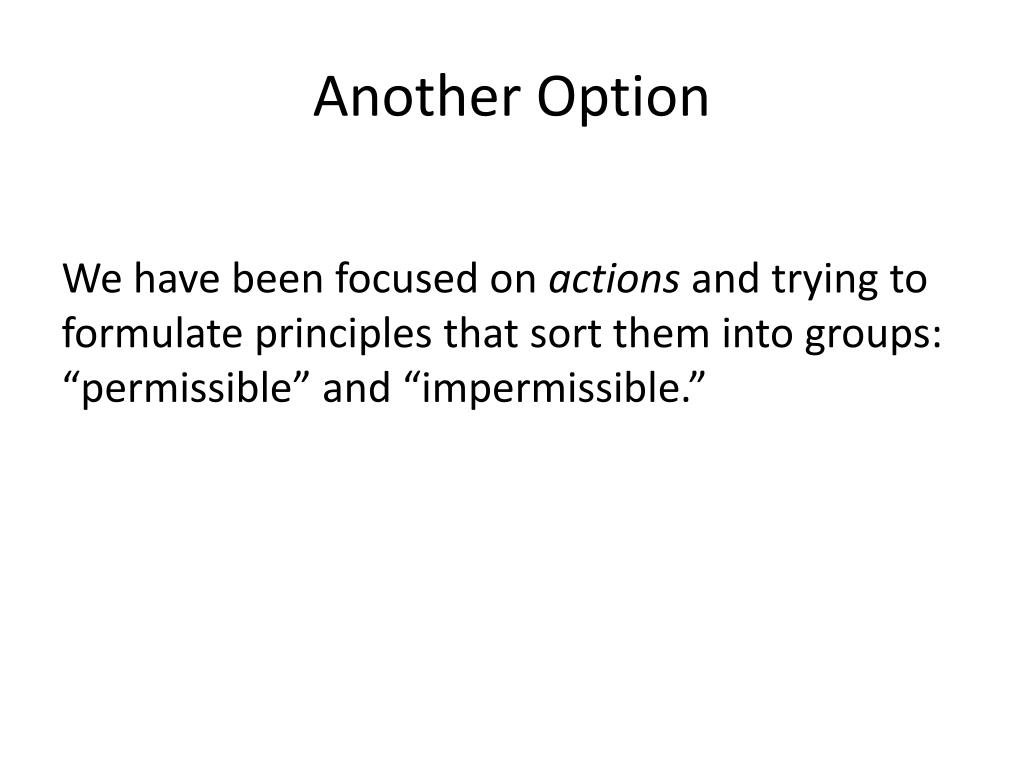 Another Option

We have been focused on actions and trying to formulate principles that sort them into groups: “permissible” and “impermissible.”